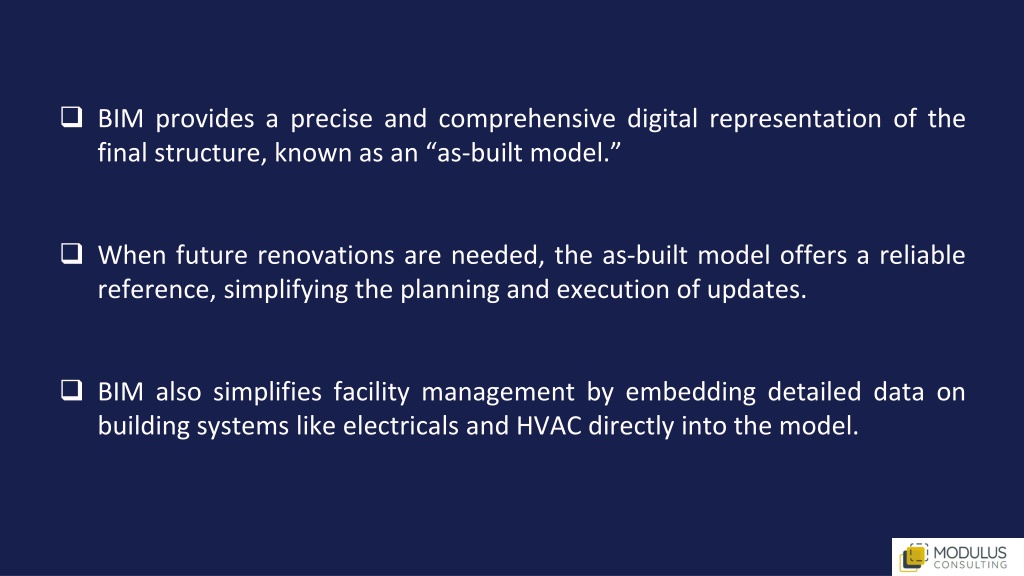 ❑ BIM provides a precise and comprehensive digital representation of the final structure, known as an “as-built model.”

❑ When future renovations are needed, the as-built model offers a reliable reference, simplifying the planning and execution of updates.

❑ BIM also simplifies facility management by embedding detailed data on building systems like electricals and HVAC directly into the model.

MODULUS CONSULTING